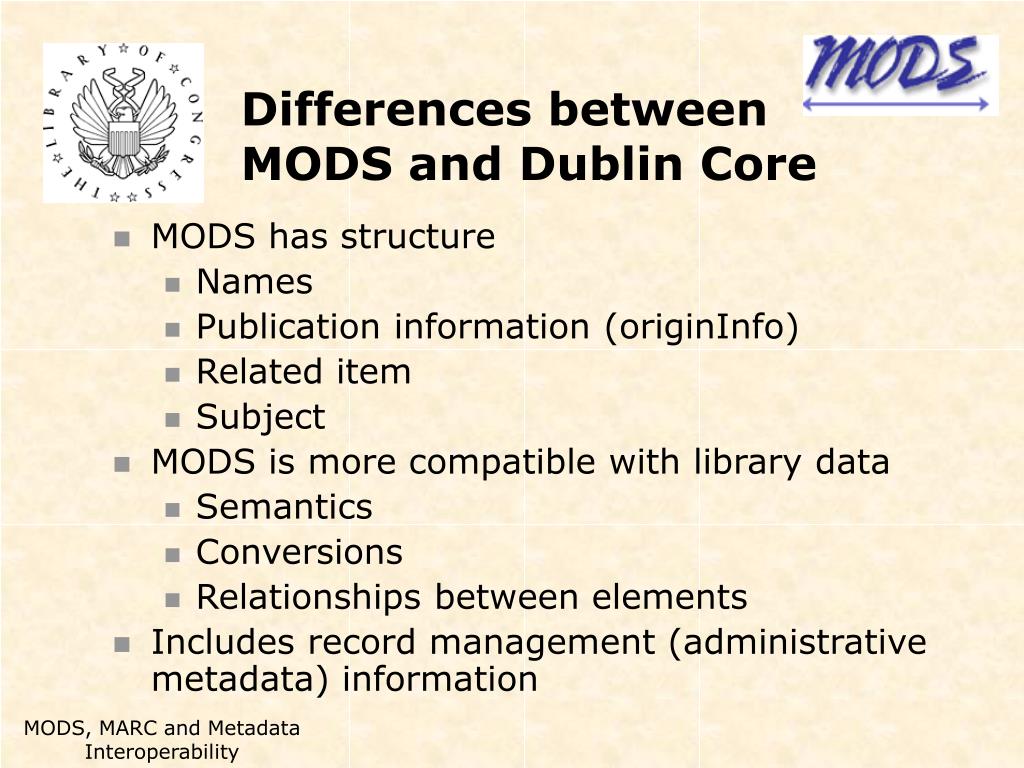 THE LIBRARY OF CONGRESS

MODS

Differences between MODS and Dublin Core

MODS has structure
Names
Publication information (originInfo)
Related item
Subject
MODS is more compatible with library data
Semantics
Conversions
Relationships between elements
Includes record management (administrative metadata) information

MODS, MARC and Metadata Interoperability